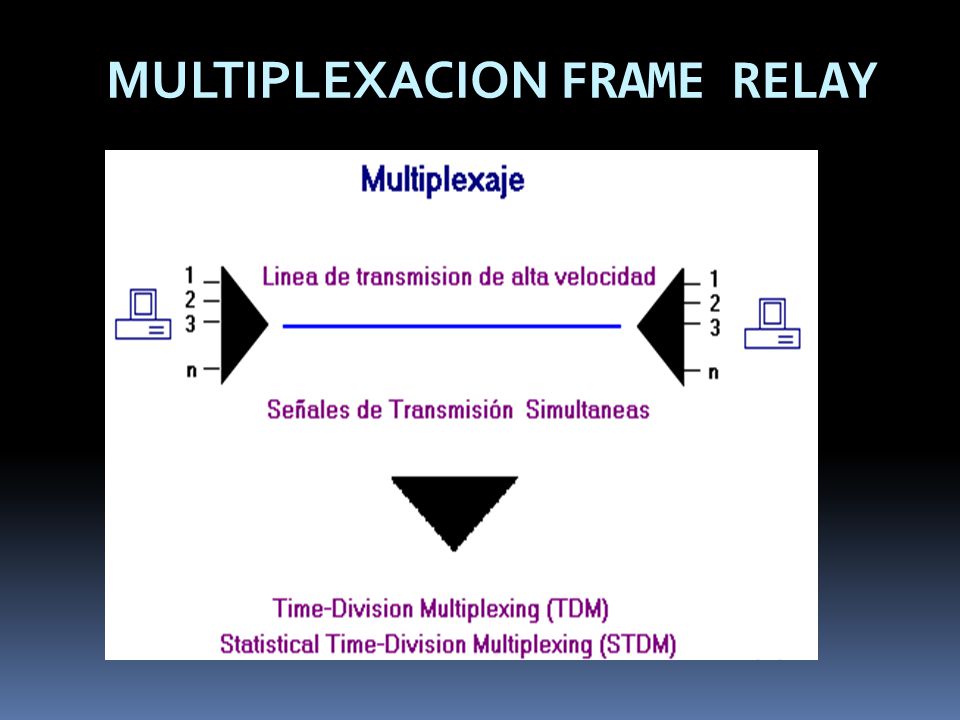 MULTIPLEXACION FRAME RELAY

Multiplexaje

1
2
3
n

Linea de transmision de alta velocidad

1
2
3
n

Señales de Transmisión Simultaneas

Time-Division Multiplexing (TDM)
Statistical Time-Division Multiplexing (STDM)